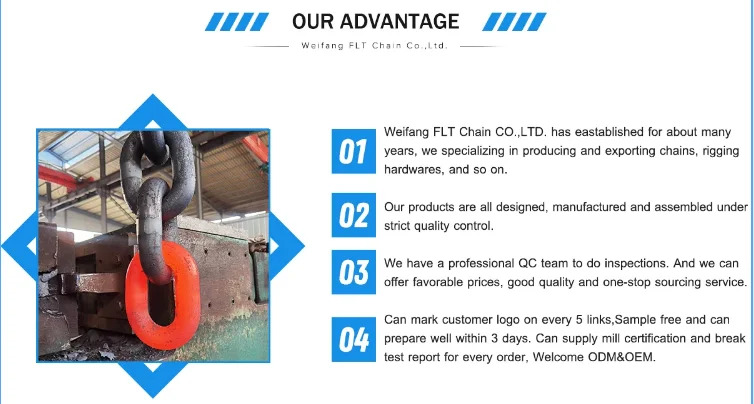 OUR ADVANTAGE

Weifang FLT Chain Co.,Ltd.

01
Weifang FLT Chain CO.,LTD. has eastablished for about many years, we specializing in producing and exporting chains, rigging hardwares, and so on.

02
Our products are all designed, manufactured and assembled under strict quality control.

03
We have a professional QC team to do inspections. And we can offer favorable prices, good quality and one-stop sourcing service.

04
Can mark customer logo on every 5 links,Sample free and can prepare well within 3 days. Can supply mill certification and break test report for every order, Welcome ODM&OEM.